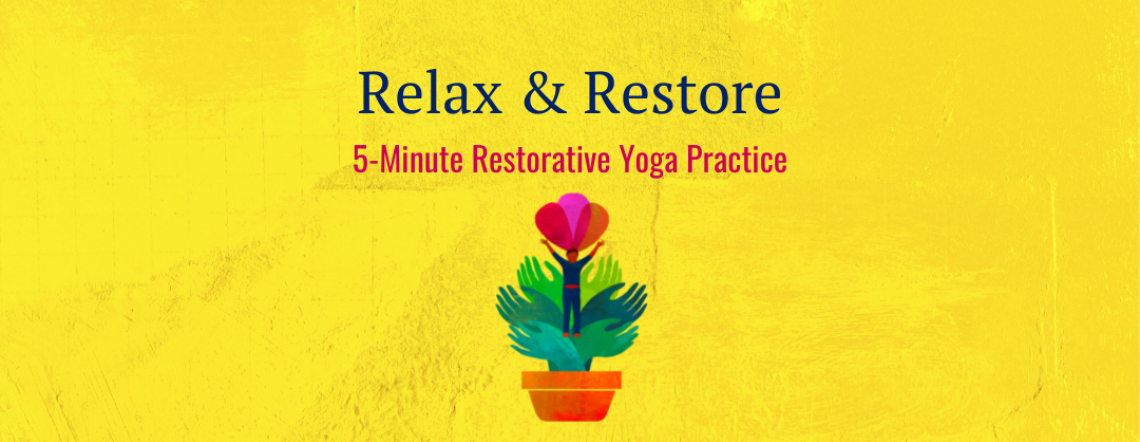 Relax & Restore

5-Minute Restorative Yoga Practice